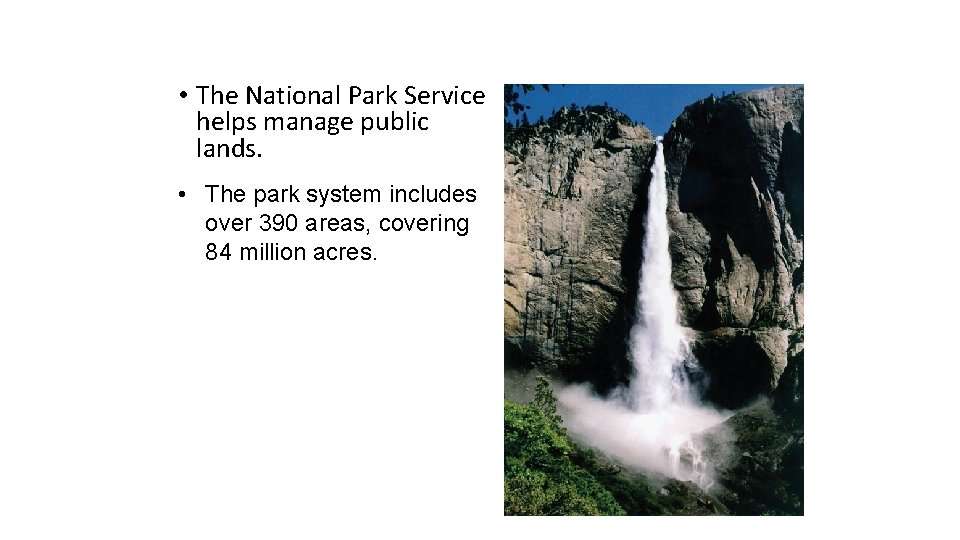 • The National Park Service helps manage public lands.

• The park system includes over 390 areas, covering 84 million acres.